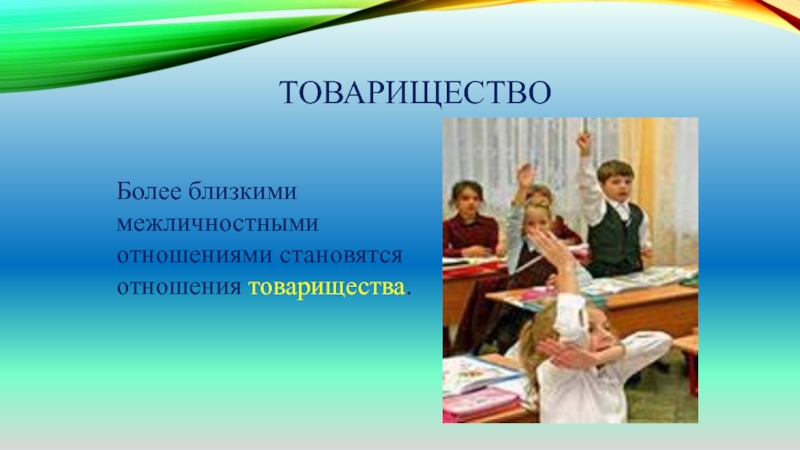 ТОВАРИЩЕСТВО

Более близкими межличностными отношениями становятся отношения товарищества.